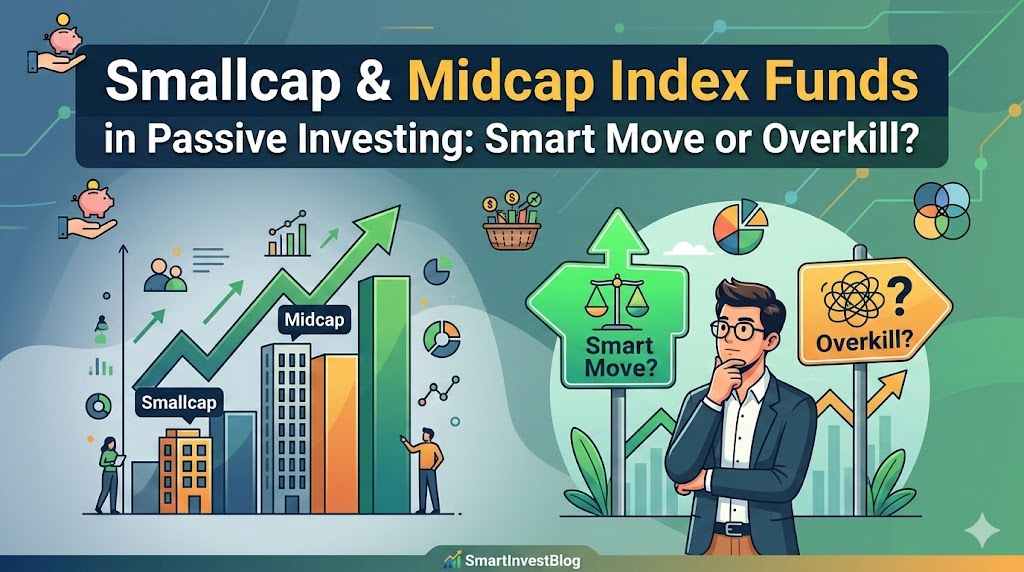 Smallcap & Midcap Index Funds
in Passive Investing: Smart Move or Overkill?

Midcap

Smallcap

Smart Move?

Overkill?

SmartInvestBlog